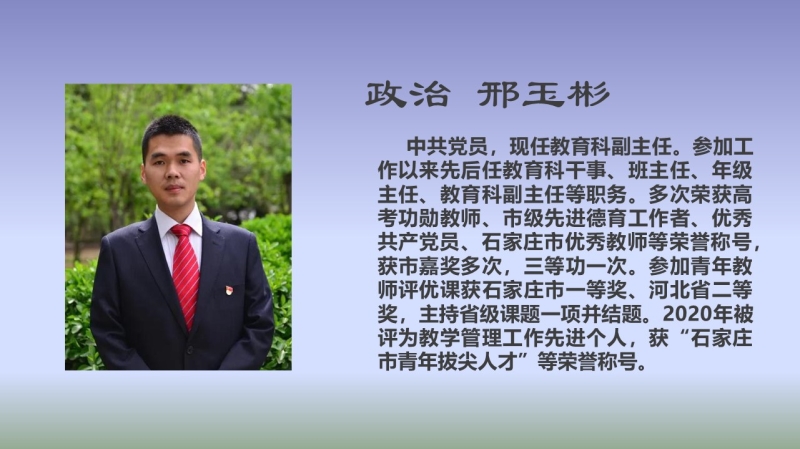 政治 邢玉彬

中共党员，现任教育科副主任。参加工作以来先后任教育科干事、班主任、年级主任、教育科副主任等职务。多次荣获高考功勋教师、市级先进德育工作者、优秀共产党员、石家庄市优秀教师等荣誉称号，获市嘉奖多次，三等功一次。参加青年教师评优课获石家庄市一等奖、河北省二等奖，主持省级课题一项并结题。2020年被评为教学管理工作先进个人，获“石家庄市青年拔尖人才”等荣誉称号。